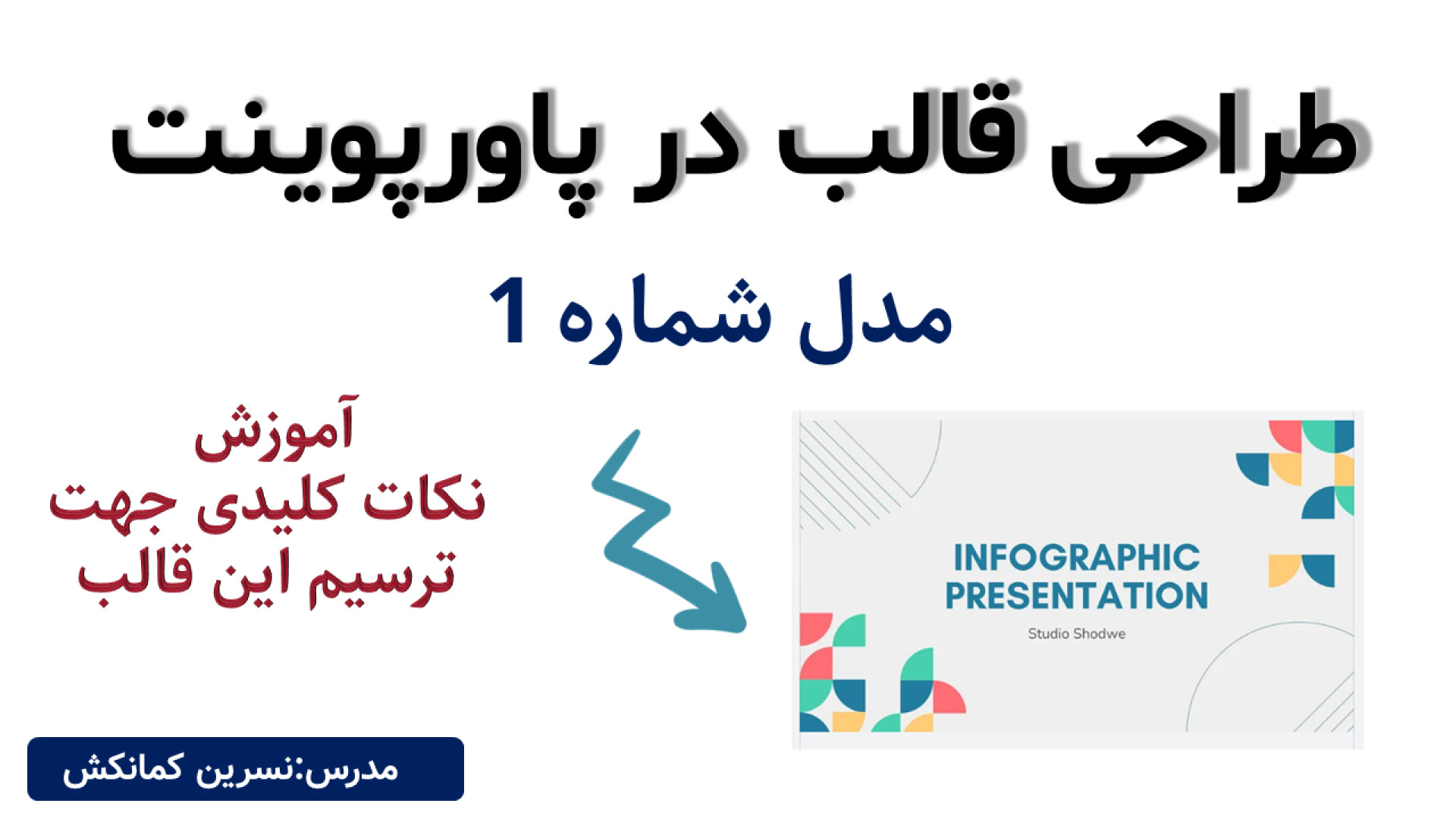 طراحی قالب در پاورپوینت

مدل شماره 1

آموزش
نکات کلیدی جهت
ترسیم این قالب

INFOGRAPHIC PRESENTATION

Studio Shodwe

مدرس:نسرین کمانکش